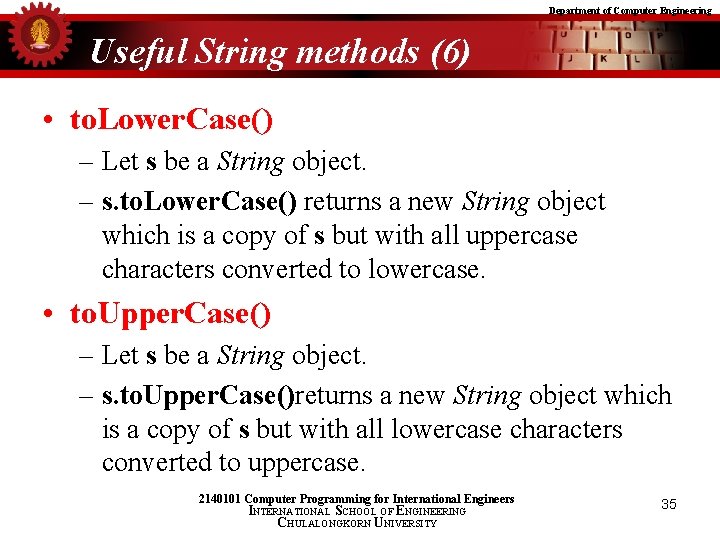 Department of Computer Engineering

Useful String methods (6)

• toLowerCase()
– Let s be a String object.
– s.toLowerCase() returns a new String object which is a copy of s but with all uppercase characters converted to lowercase.

• toUpperCase()
– Let s be a String object.
– s.toUpperCase()returns a new String object which is a copy of s but with all lowercase characters converted to uppercase.

2140101 Computer Programming for International Engineers
INTERNATIONAL SCHOOL OF ENGINEERING
CHULALONGKORN UNIVERSITY

35